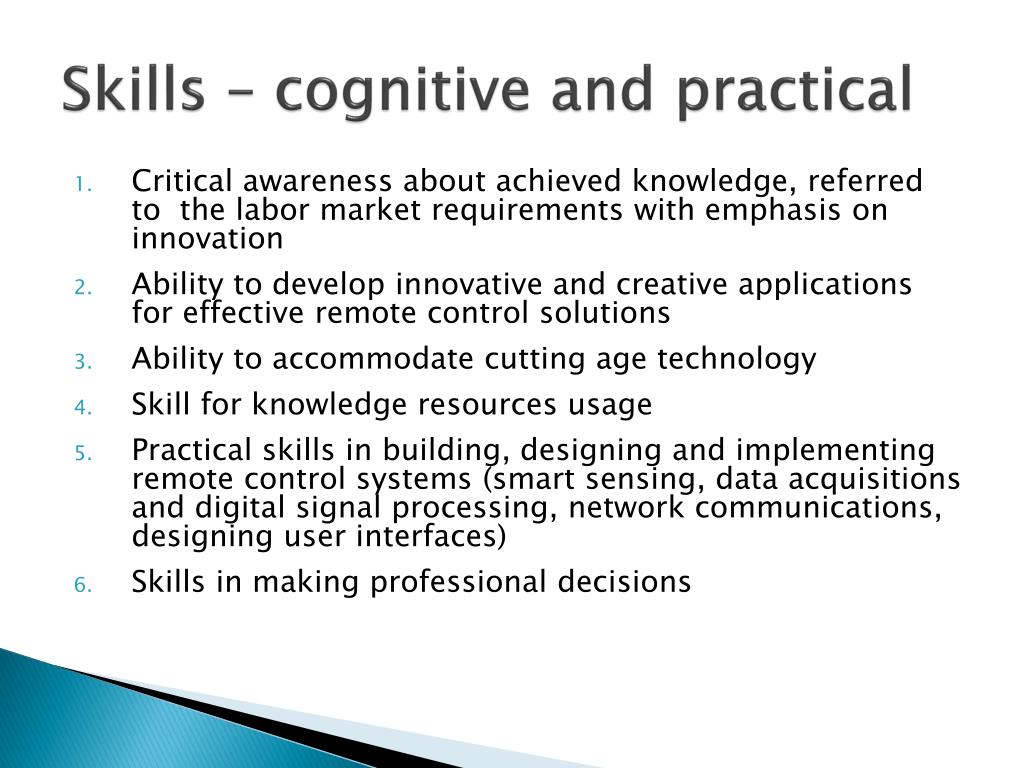 Skills – cognitive and practical

1. Critical awareness about achieved knowledge, referred to the labor market requirements with emphasis on innovation
2. Ability to develop innovative and creative applications for effective remote control solutions
3. Ability to accommodate cutting age technology
4. Skill for knowledge resources usage
5. Practical skills in building, designing and implementing remote control systems (smart sensing, data acquisitions and digital signal processing, network communications, designing user interfaces)
6. Skills in making professional decisions